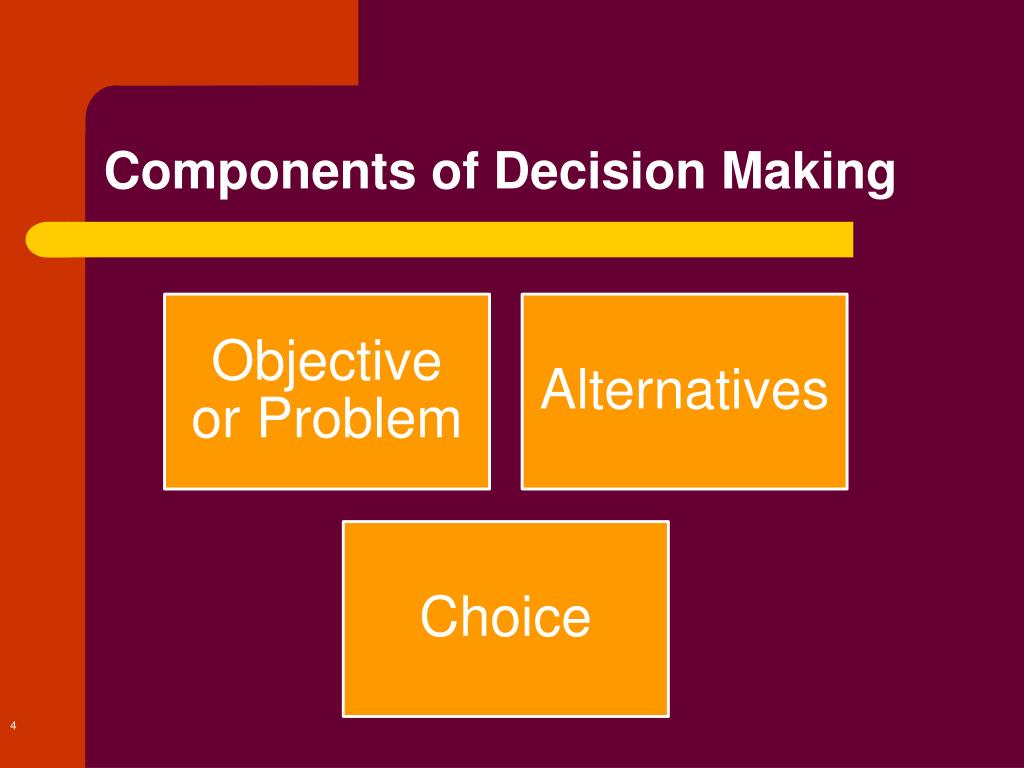 Components of Decision Making

Objective or Problem

Alternatives

Choice

4